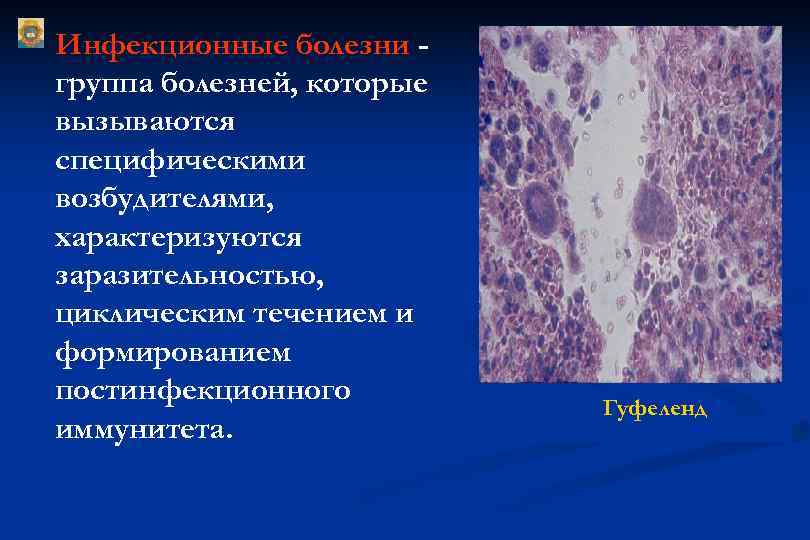 Инфекционные болезни - группа болезней, которые вызываются специфическими возбудителями, характеризуются заразительностью, циклическим течением и формированием постинфекционного иммунитета.

Гуфеленд